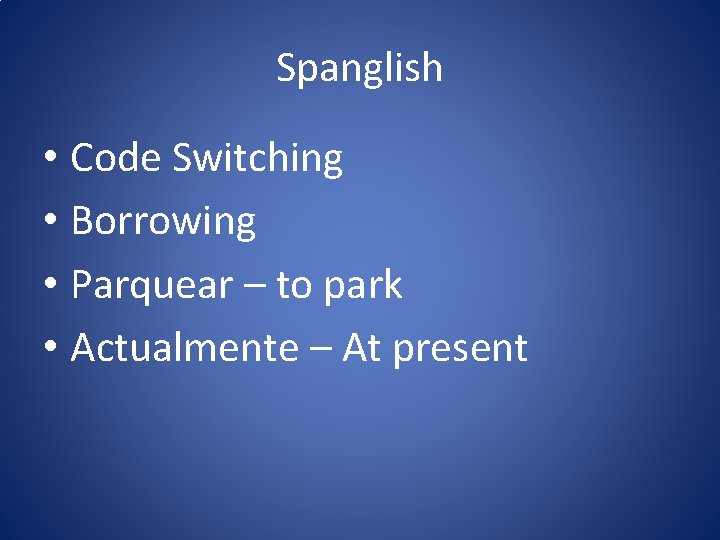 Spanglish

• Code Switching
• Borrowing
• Parquear – to park
• Actualmente – At present